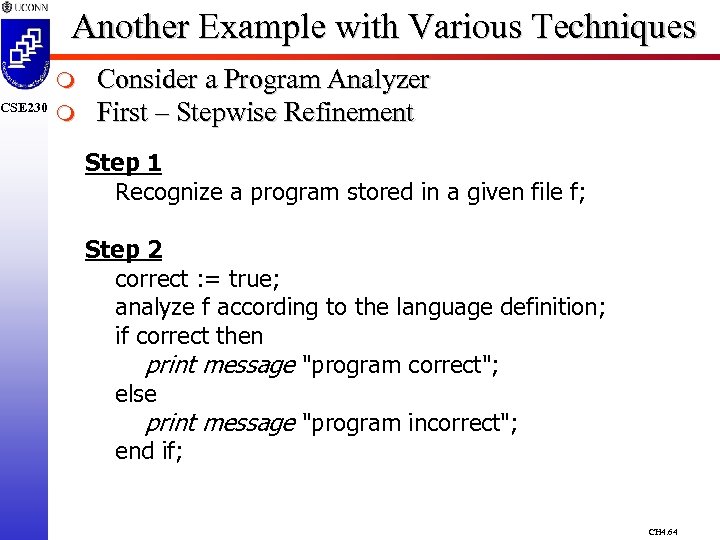 UCONN

CSE230

Another Example with Various Techniques

Consider a Program Analyzer

First – Stepwise Refinement

Step 1

Recognize a program stored in a given file f;

Step 2

correct := true;
analyze f according to the language definition;
if correct then
print message "program correct";
else
print message "program incorrect";
end if;

CH4.64